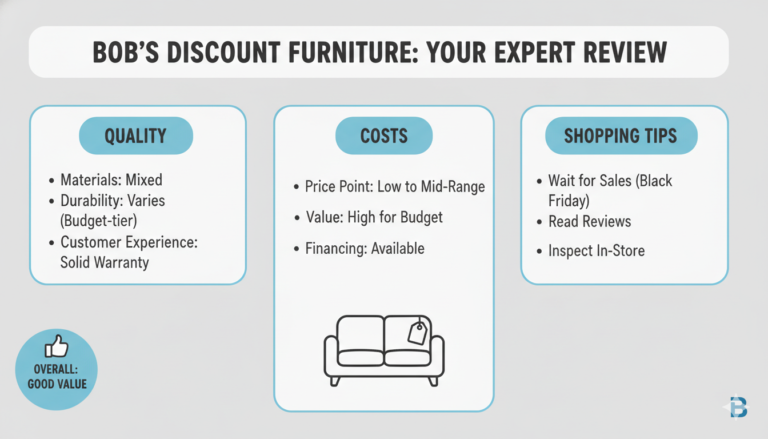 BOB'S DISCOUNT FURNITURE: YOUR EXPERT REVIEW

QUALITY

• Materials: Mixed
• Durability: Varies (Budget-tier)
• Customer Experience: Solid Warranty

COSTS

• Price Point: Low to Mid-Range
• Value: High for Budget
• Financing: Available

SHOPPING TIPS

• Wait for Sales (Black Friday)
• Read Reviews
• Inspect In-Store

OVERALL: GOOD VALUE

B